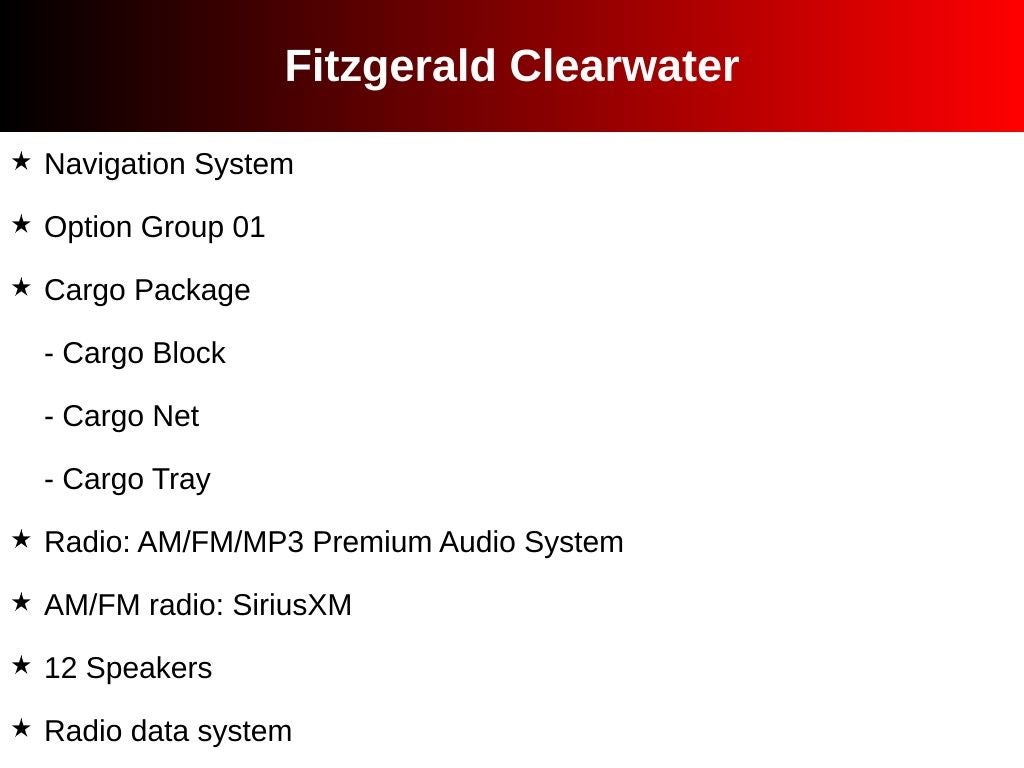 Fitzgerald Clearwater

★ Navigation System

★ Option Group 01

★ Cargo Package

- Cargo Block

- Cargo Net

- Cargo Tray

★ Radio: AM/FM/MP3 Premium Audio System

★ AM/FM radio: SiriusXM

★ 12 Speakers

★ Radio data system